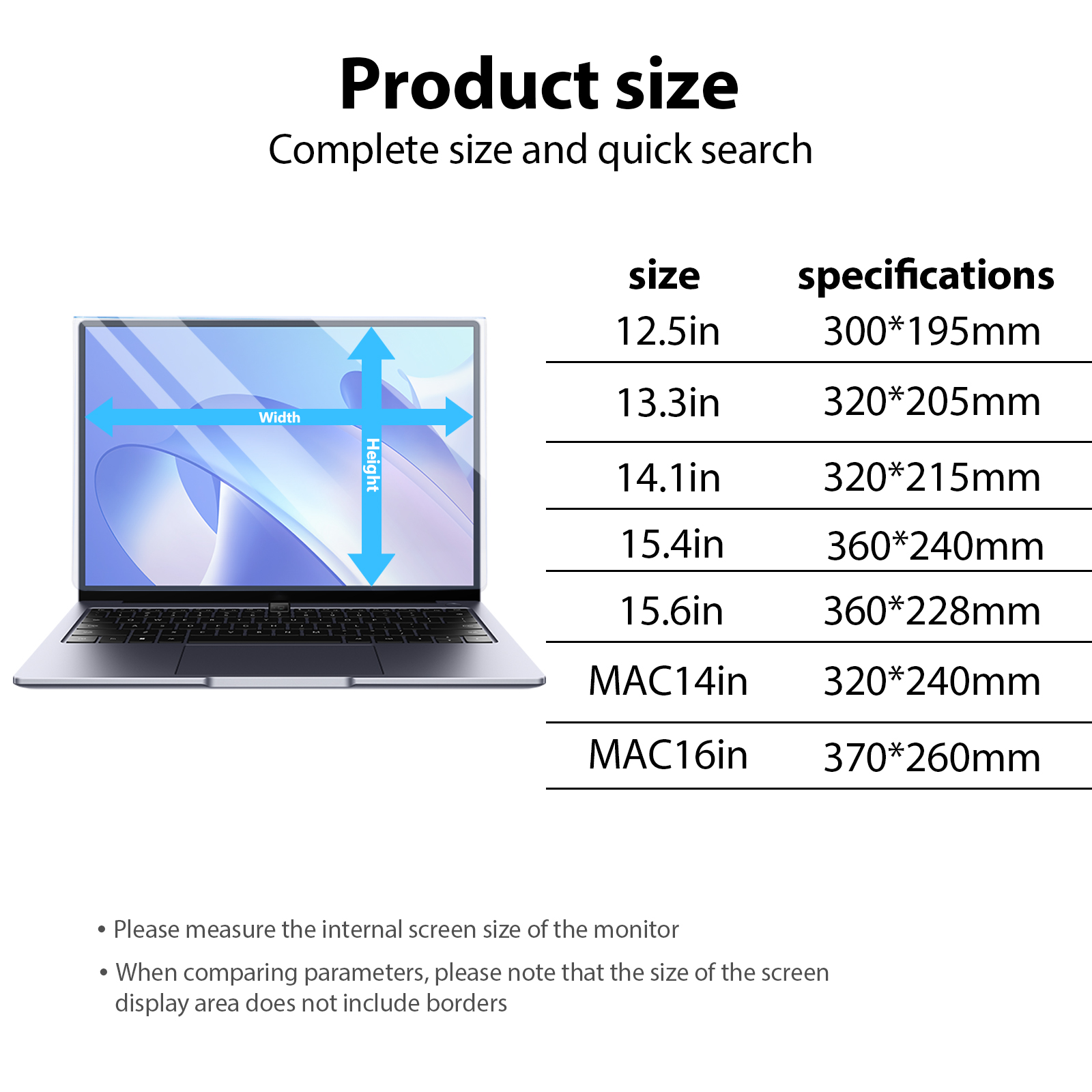 Product size

Complete size and quick search

Width

Height

| size | specifications |
|---|---|
| 12.5in | 300*195mm |
| 13.3in | 320*205mm |
| 14.1in | 320*215mm |
| 15.4in | 360*240mm |
| 15.6in | 360*228mm |
| MAC14in | 320*240mm |
| MAC16in | 370*260mm |

• Please measure the internal screen size of the monitor

• When comparing parameters, please note that the size of the screen display area does not include borders